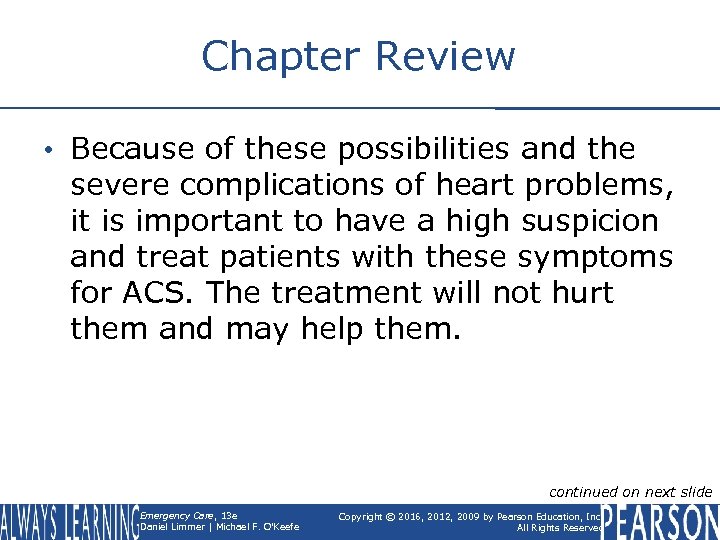 Chapter Review

• Because of these possibilities and the severe complications of heart problems, it is important to have a high suspicion and treat patients with these symptoms for ACS. The treatment will not hurt them and may help them.

continued on next slide

ALWAYS LEARNING

Emergency Care, 13e
Daniel Limmer | Michael F. O'Keefe

Copyright © 2016, 2012, 2009 by Pearson Education, Inc.
All Rights Reserved

PEARSON